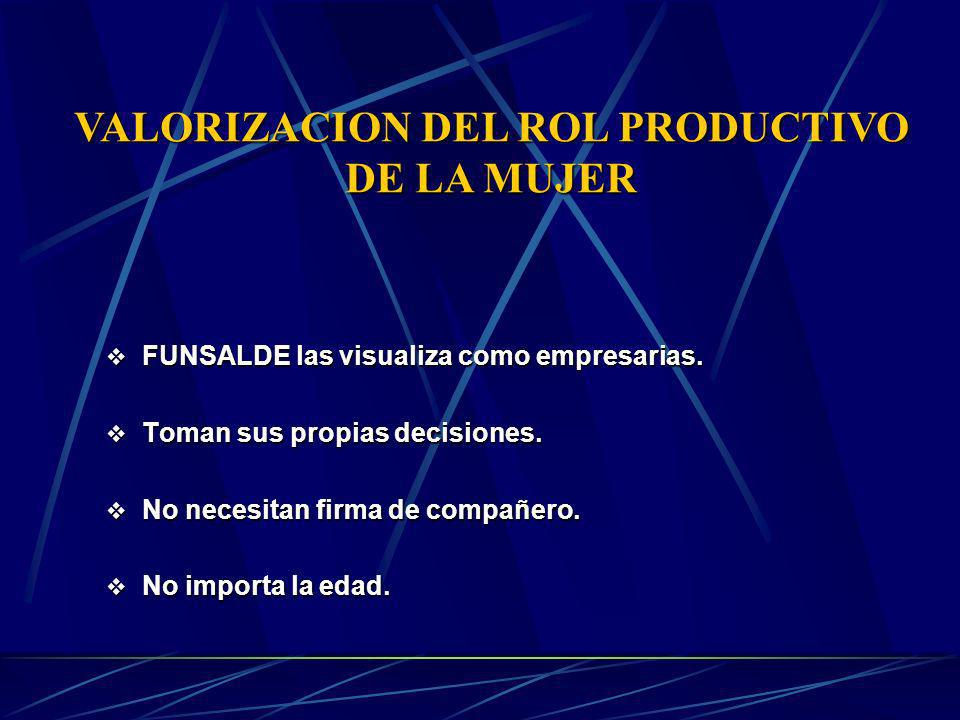 VALORIZACION DEL ROL PRODUCTIVO DE LA MUJER

❖ FUNSALDE las visualiza como empresarias.

❖ Toman sus propias decisiones.

❖ No necesitan firma de compañero.

❖ No importa la edad.